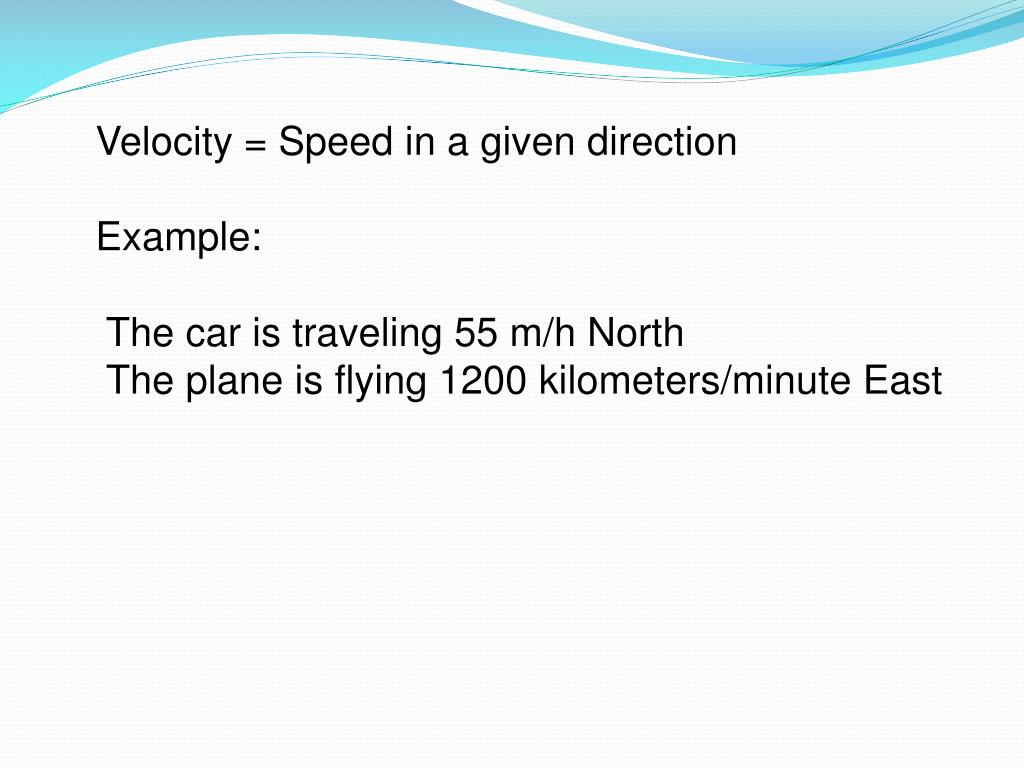 Velocity = Speed in a given direction

Example:

The car is traveling 55 m/h North
The plane is flying 1200 kilometers/minute East